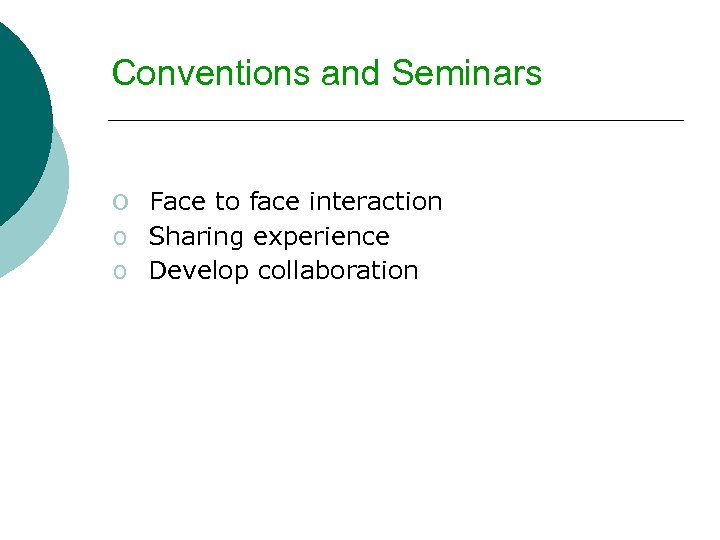 Conventions and Seminars

- Face to face interaction
- Sharing experience
- Develop collaboration